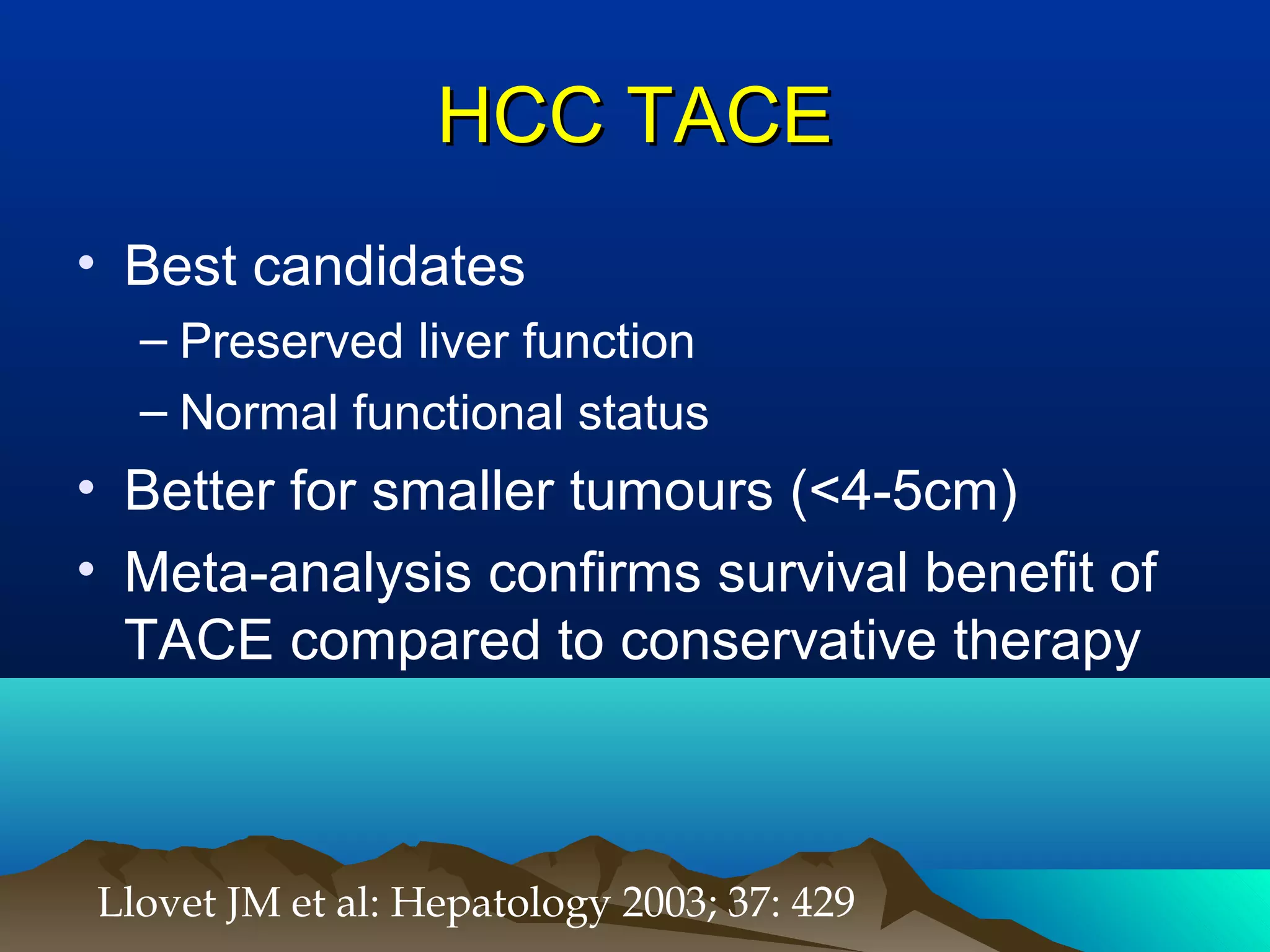 HCC TACE

• Best candidates
– Preserved liver function
– Normal functional status
• Better for smaller tumours (<4-5cm)
• Meta-analysis confirms survival benefit of TACE compared to conservative therapy

Llovet JM et al: Hepatology 2003; 37: 429